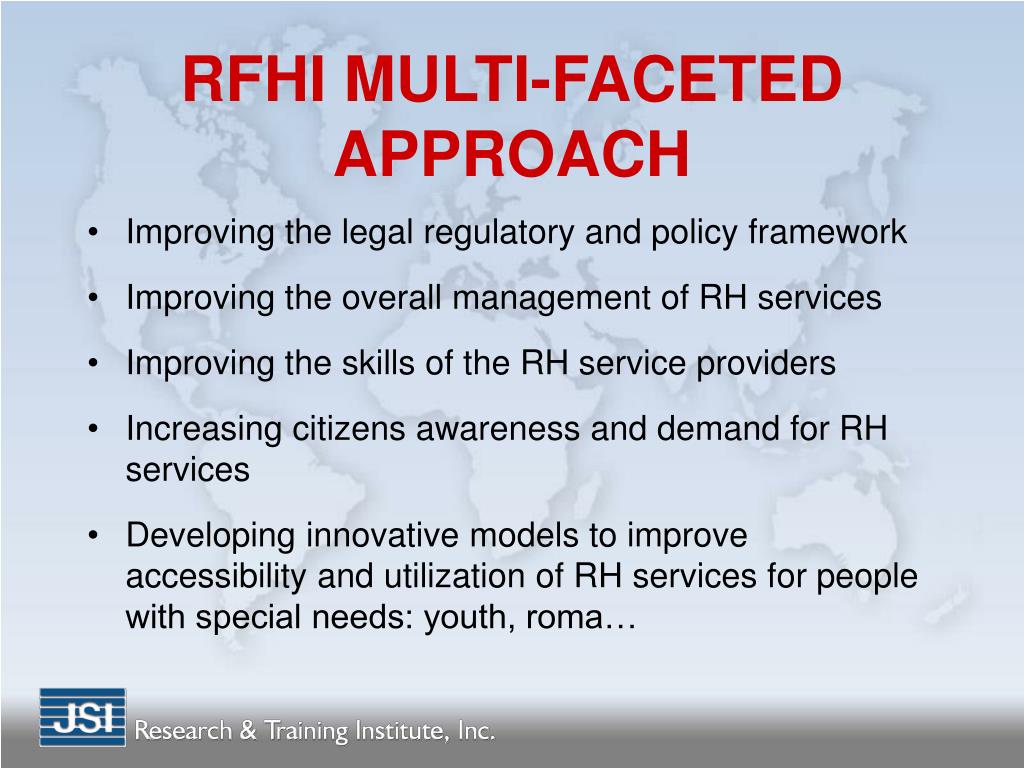 RFHI MULTI-FACETED APPROACH

• Improving the legal regulatory and policy framework

• Improving the overall management of RH services

• Improving the skills of the RH service providers

• Increasing citizens awareness and demand for RH services

• Developing innovative models to improve accessibility and utilization of RH services for people with special needs: youth, roma…

JSI Research & Training Institute, Inc.